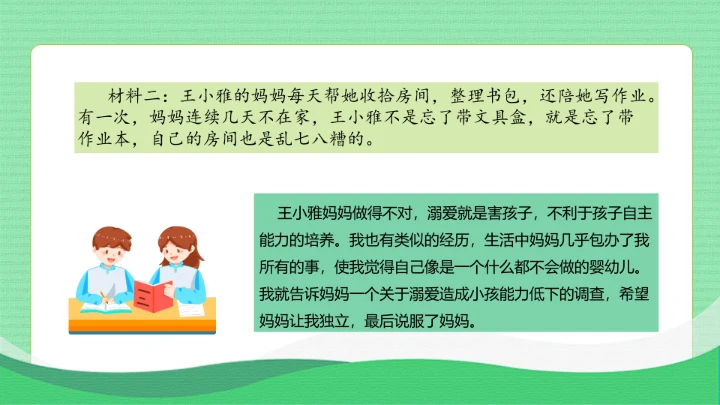 材料二：王小雅的妈妈每天帮她收拾房间，整理书包，还陪她写作业。有一次，妈妈连续几天不在家，王小雅不是忘了带文具盒，就是忘了带作业本，自己的房间也是乱七八糟的。

王小雅妈妈做得不对，溺爱就是害孩子，不利于孩子自主能力的培养。我也有类似的经历，生活中妈妈几乎包办了我所有的事，使我觉得自己像是一个什么都不会做的婴幼儿。我就告诉妈妈一个关于溺爱造成小孩能力低下的调查，希望妈妈让我独立，最后说服了妈妈。